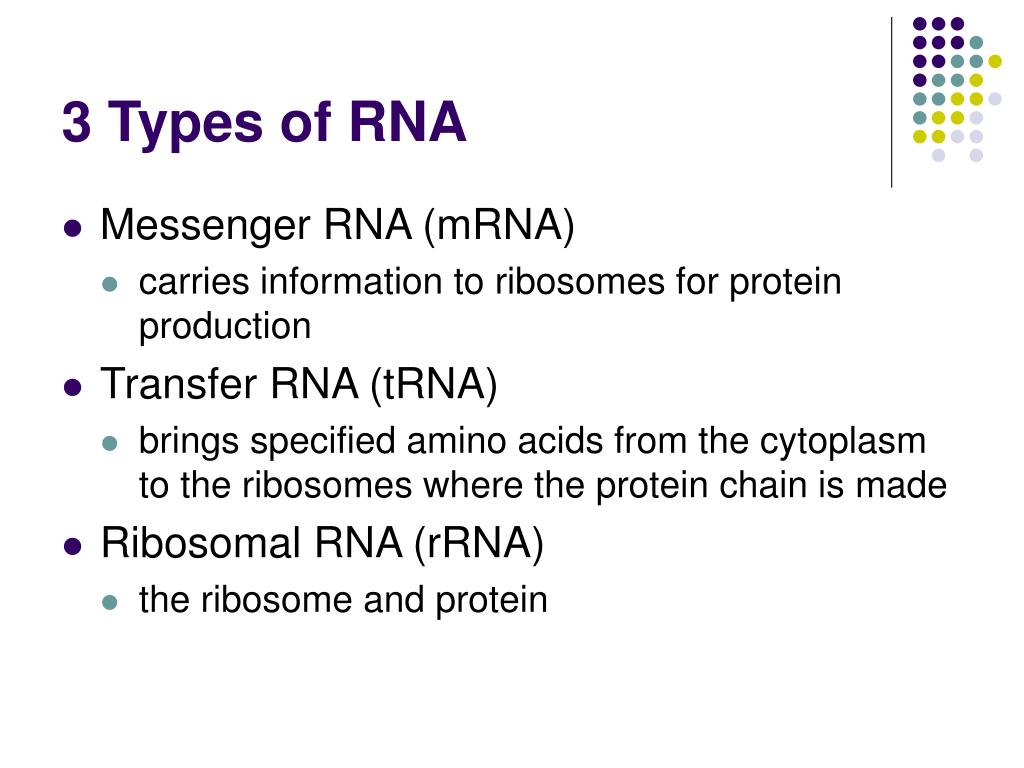 3 Types of RNA

- Messenger RNA (mRNA)
  - carries information to ribosomes for protein production
- Transfer RNA (tRNA)
  - brings specified amino acids from the cytoplasm to the ribosomes where the protein chain is made
- Ribosomal RNA (rRNA)
  - the ribosome and protein